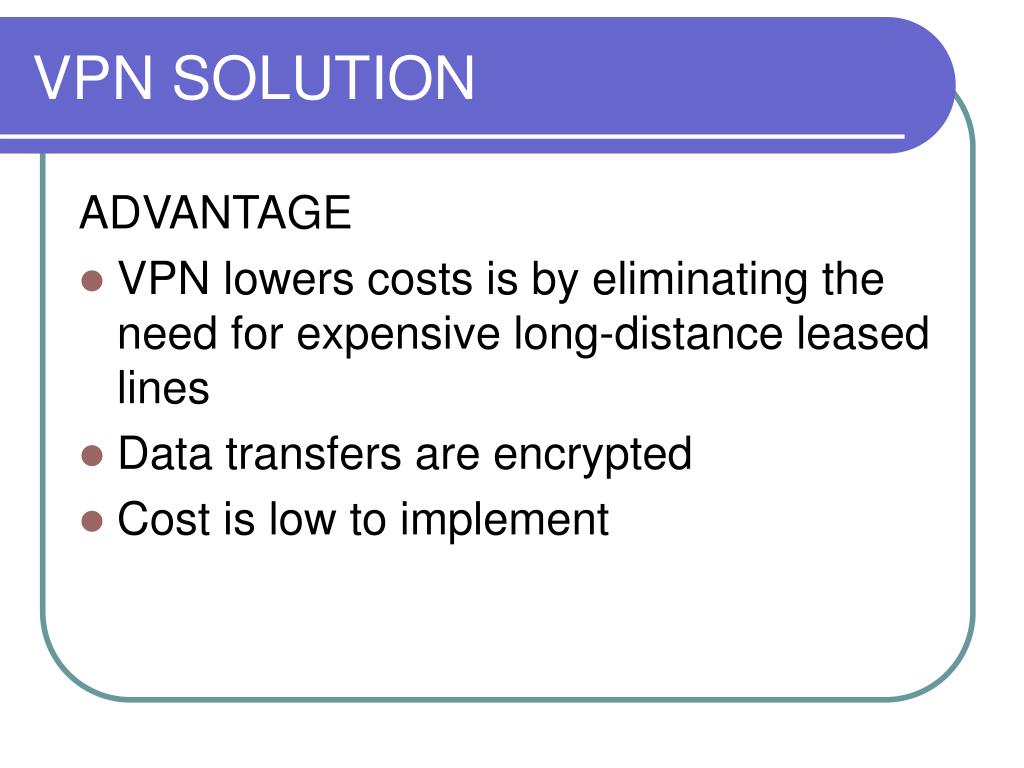 VPN SOLUTION

ADVANTAGE

- VPN lowers costs is by eliminating the need for expensive long-distance leased lines
- Data transfers are encrypted
- Cost is low to implement